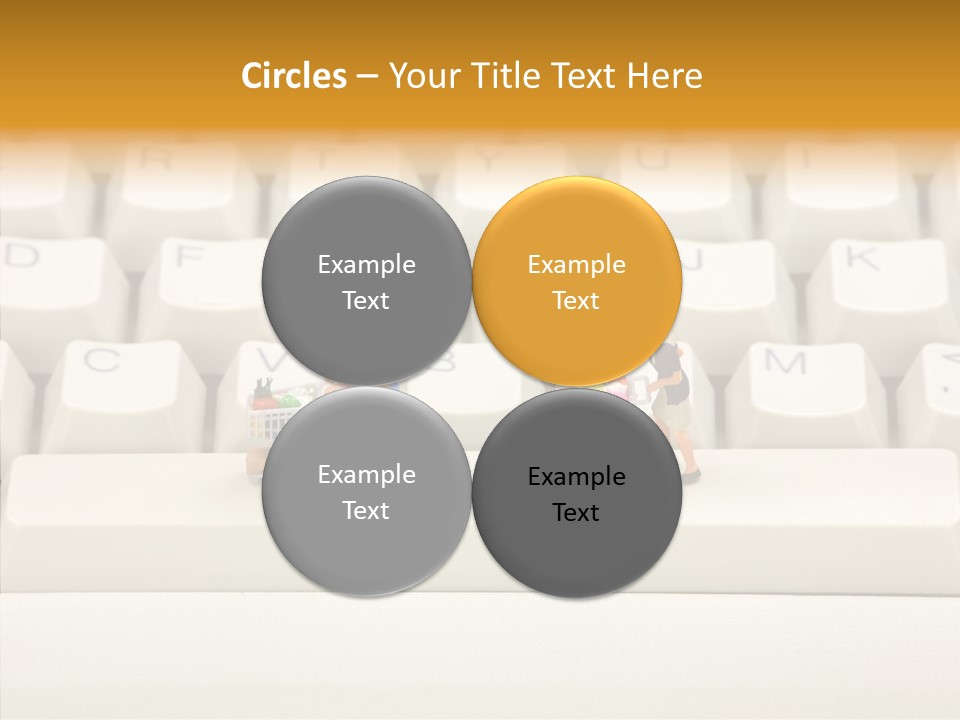 Circles – Your Title Text Here

Example Text

Example Text

Example Text

Example Text